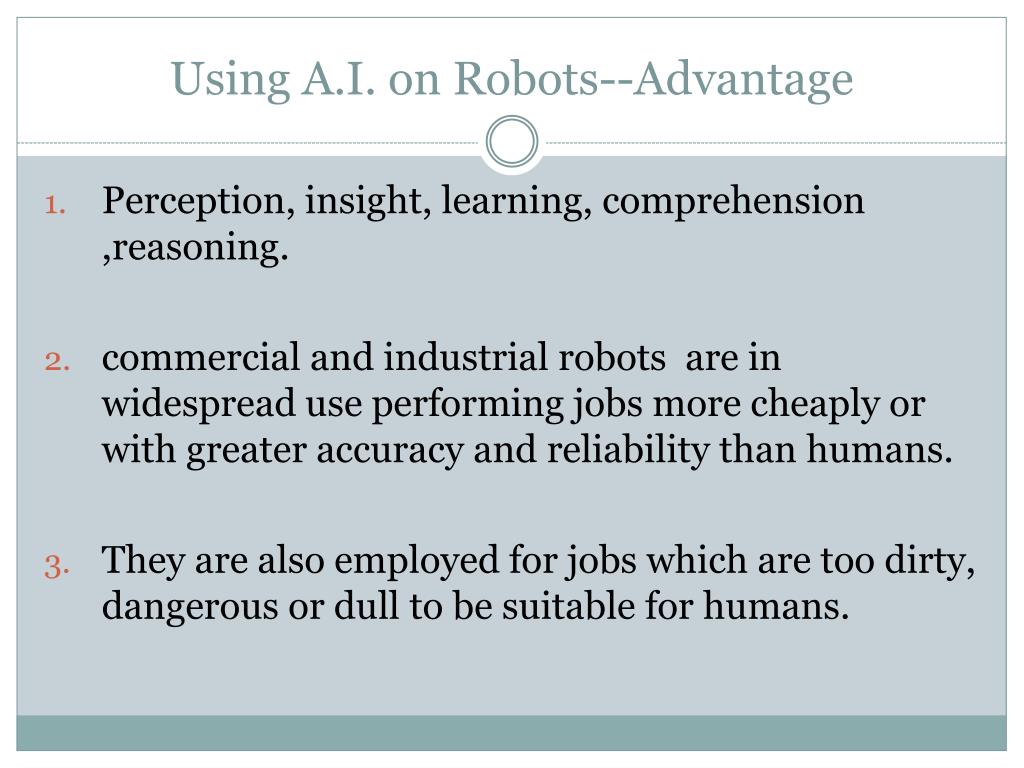 Using A.I. on Robots--Advantage

1. Perception, insight, learning, comprehension ,reasoning.

2. commercial and industrial robots are in widespread use performing jobs more cheaply or with greater accuracy and reliability than humans.

3. They are also employed for jobs which are too dirty, dangerous or dull to be suitable for humans.